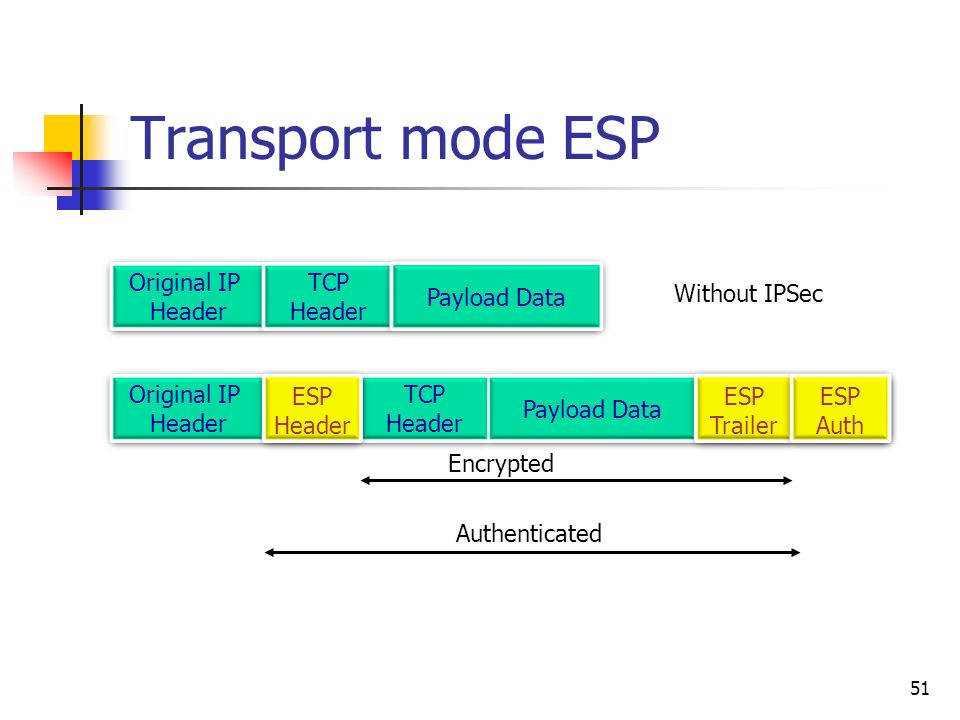 Transport mode ESP

Original IP Header
TCP Header
Payload Data
Without IPSec

Original IP Header
ESP Header
TCP Header
Payload Data
ESP Trailer
ESP Auth

Encrypted

Authenticated

51